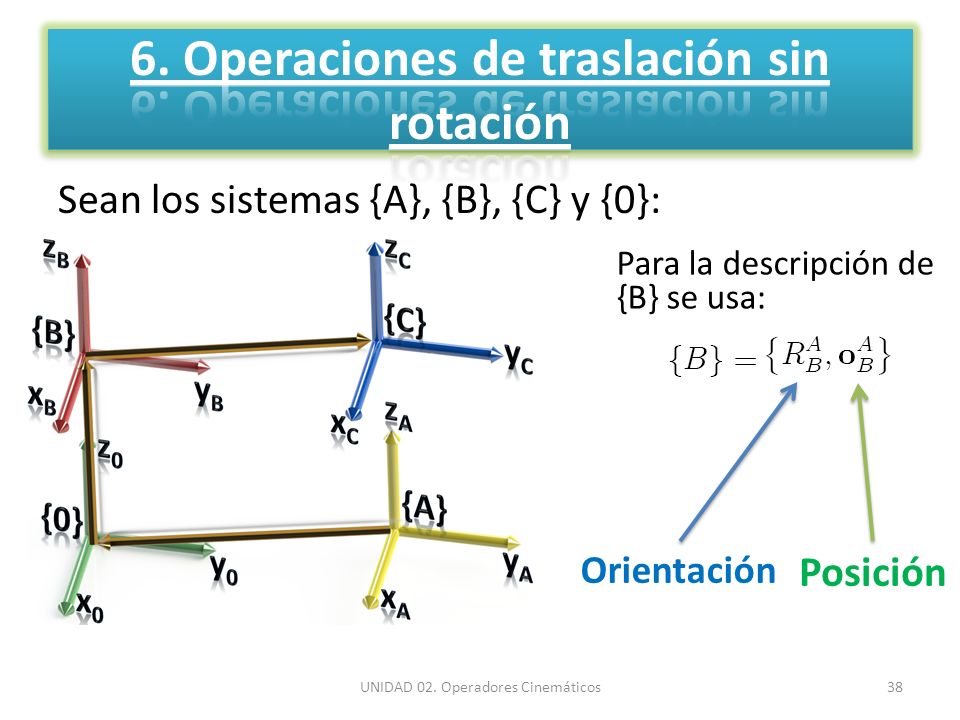 6. Operaciones de traslación sin rotación

Sean los sistemas {A}, {B}, {C} y {0}:

$z_B$

{B}

$x_B$

$y_B$

$z_C$

{C}

$y_C$

$x_C$

$z_0$

{0}

$y_0$

$x_0$

$z_A$

{A}

$y_A$

$x_A$

Para la descripción de {B} se usa:

$\{B\} = \{R_B^A, \mathbf{o}_B^A\}$

Orientación

Posición

UNIDAD 02. Operadores Cinemáticos

38